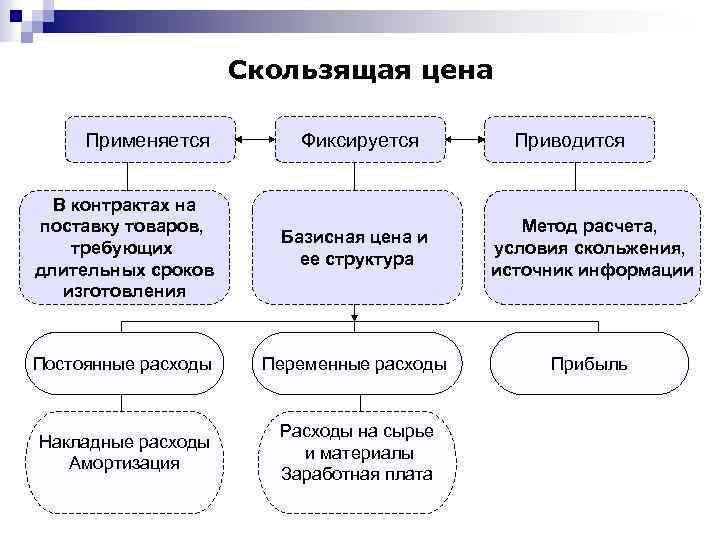 Скользящая цена

Применяется

Фиксируется

Приводится

В контрактах на поставку товаров, требующих длительных сроков изготовления

Базисная цена и ее структура

Метод расчета, условия скольжения, источник информации

Постоянные расходы

Переменные расходы

Прибыль

Накладные расходы
Амортизация

Расходы на сырье и материалы
Заработная плата